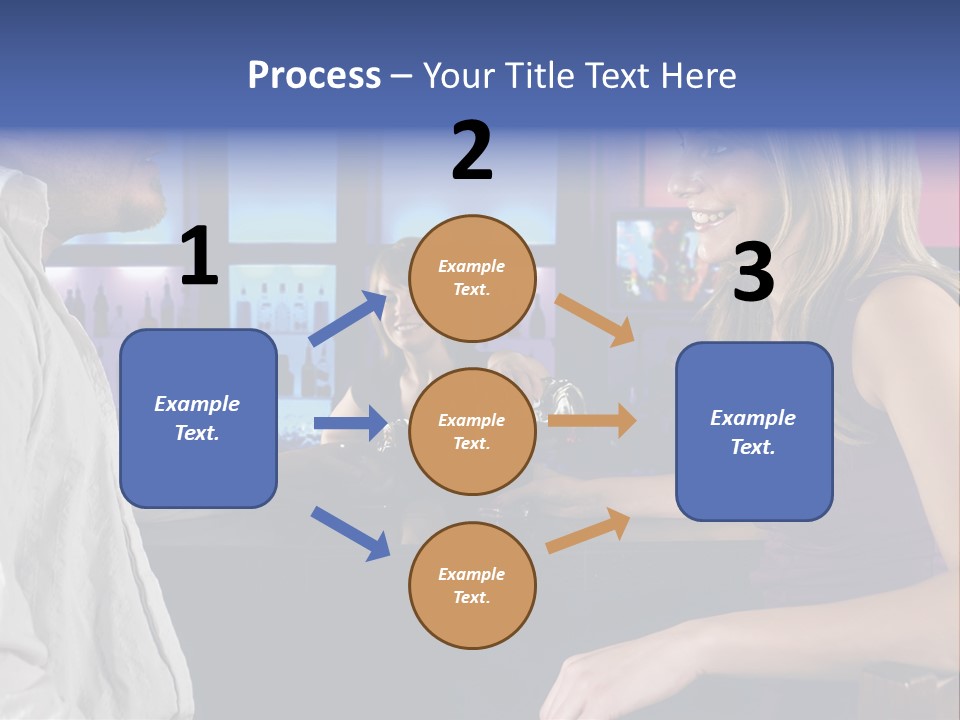 Process – Your Title Text Here

1

Example Text.

2

Example Text.

Example Text.

Example Text.

3

Example Text.